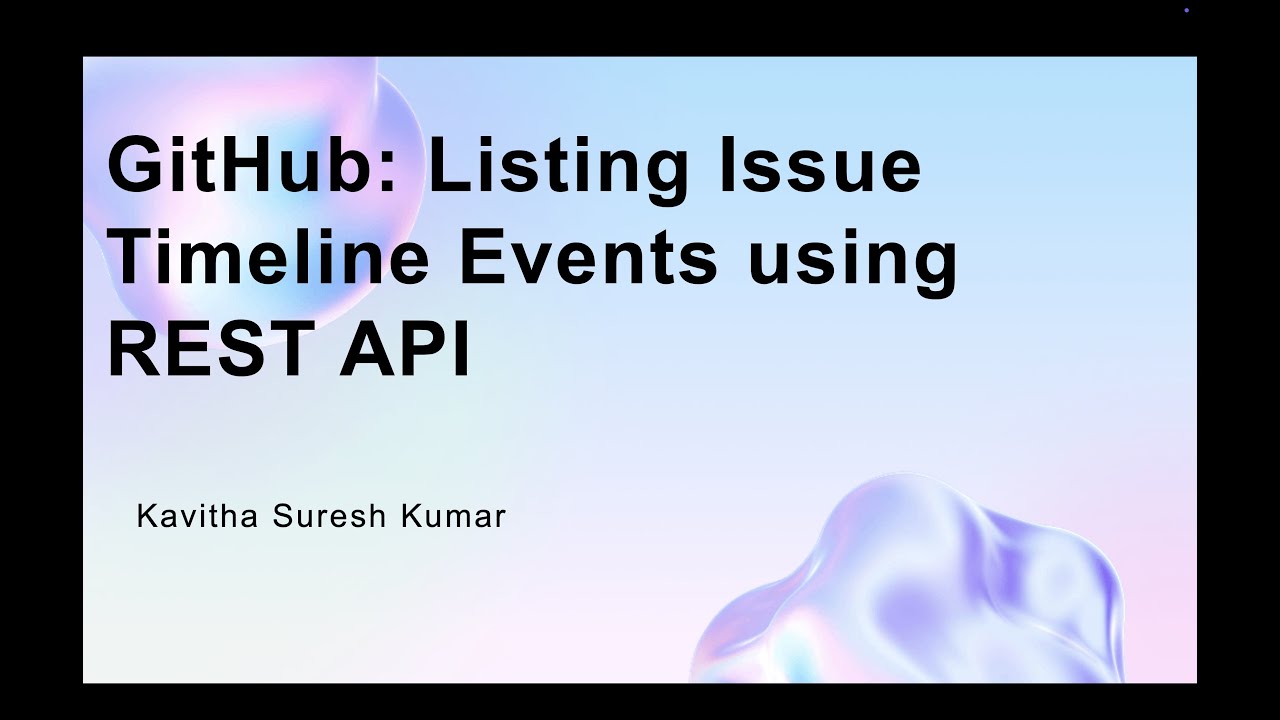 GitHub: Listing Issue Timeline Events using REST API

Kavitha Suresh Kumar